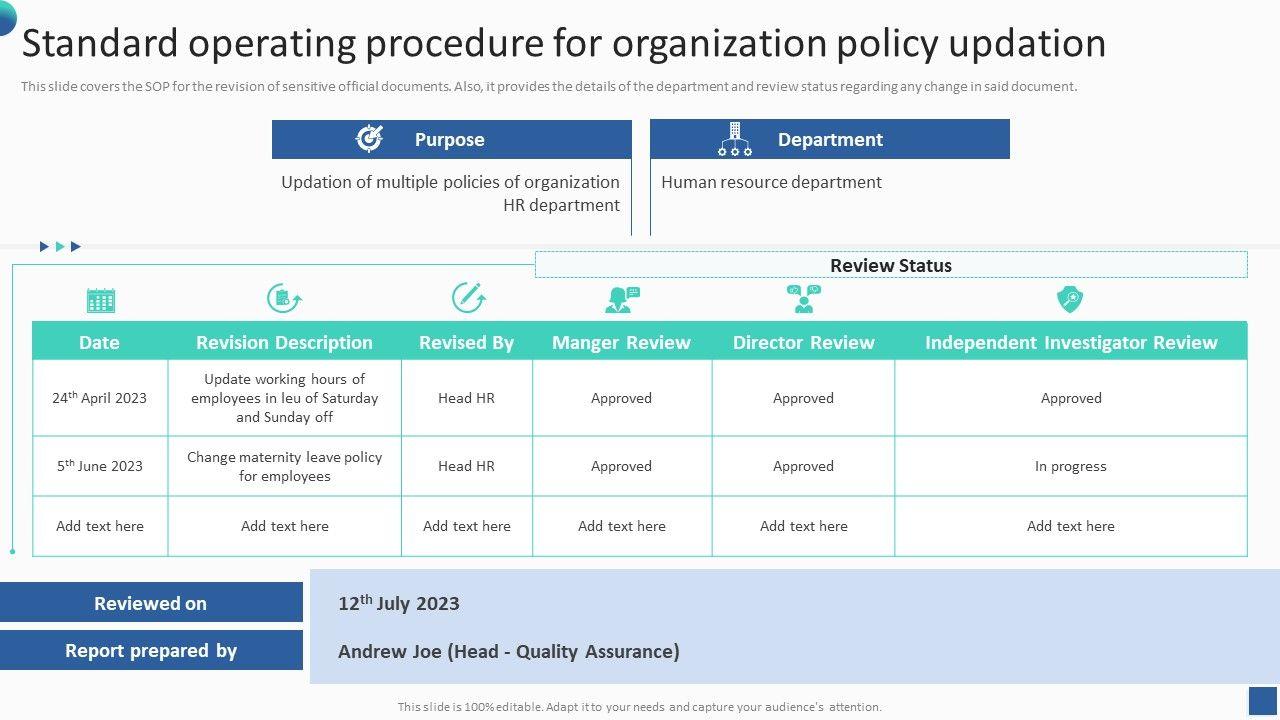 Standard operating procedure for organization policy updation

This slide covers the SOP for the revision of sensitive official documents. Also, it provides the details of the department and review status regarding any change in said document.

Purpose

Updation of multiple policies of organization HR department

Department

Human resource department

Review Status

| Date | Revision Description | Revised By | Manger Review | Director Review | Independent Investigator Review |
|---|---|---|---|---|---|
| 24$^{th}$ April 2023 | Update working hours of employees in leu of Saturday and Sunday off | Head HR | Approved | Approved | Approved |
| 5$^{th}$ June 2023 | Change maternity leave policy for employees | Head HR | Approved | Approved | In progress |
| Add text here | Add text here | Add text here | Add text here | Add text here | Add text here |

Reviewed on

12$^{th}$ July 2023

Report prepared by

Andrew Joe (Head - Quality Assurance)

This slide is 100% editable. Adapt it to your needs and capture your audience's attention.